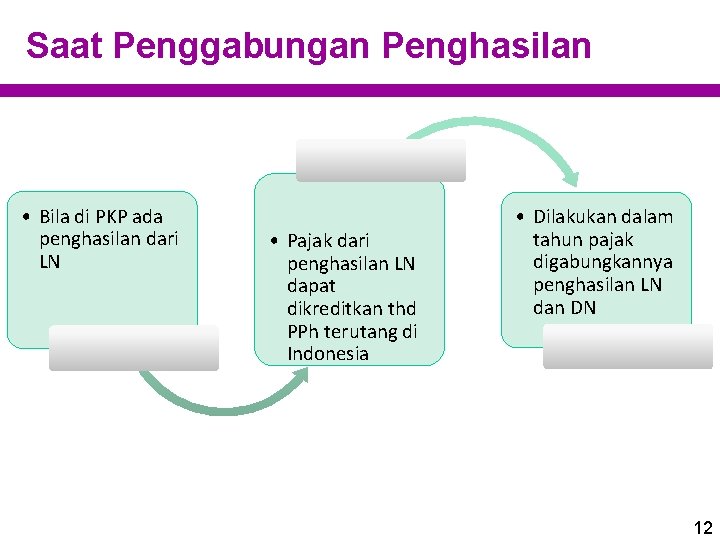 Saat Penggabungan Penghasilan

• Bila di PKP ada penghasilan dari LN

• Pajak dari penghasilan LN dapat dikreditkan thd PPh terutang di Indonesia

• Dilakukan dalam tahun pajak digabungkannya penghasilan LN dan DN

12